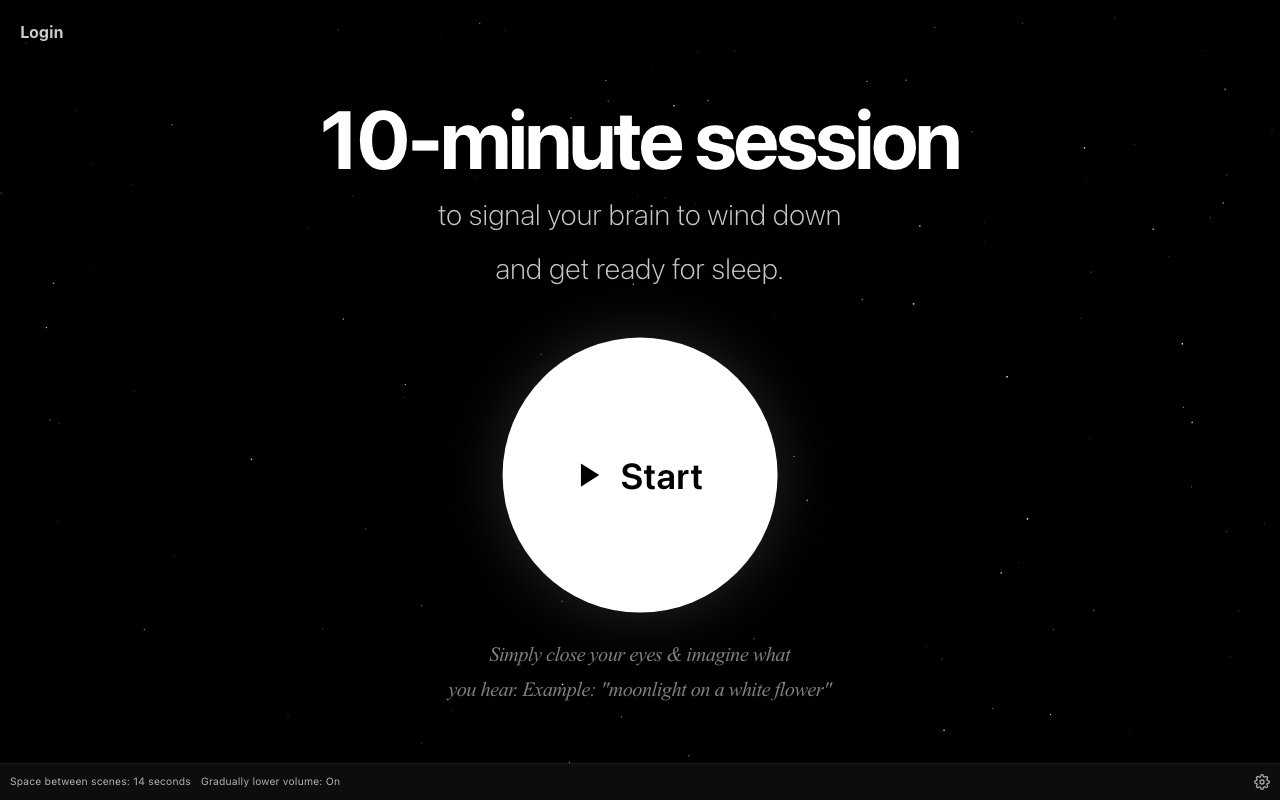 Login

10-minute session

to signal your brain to wind down

and get ready for sleep.

Start

Simply close your eyes & imagine what you hear. Example: "moonlight on a white flower"

Space between scenes: 14 seconds Gradually lower volume: On